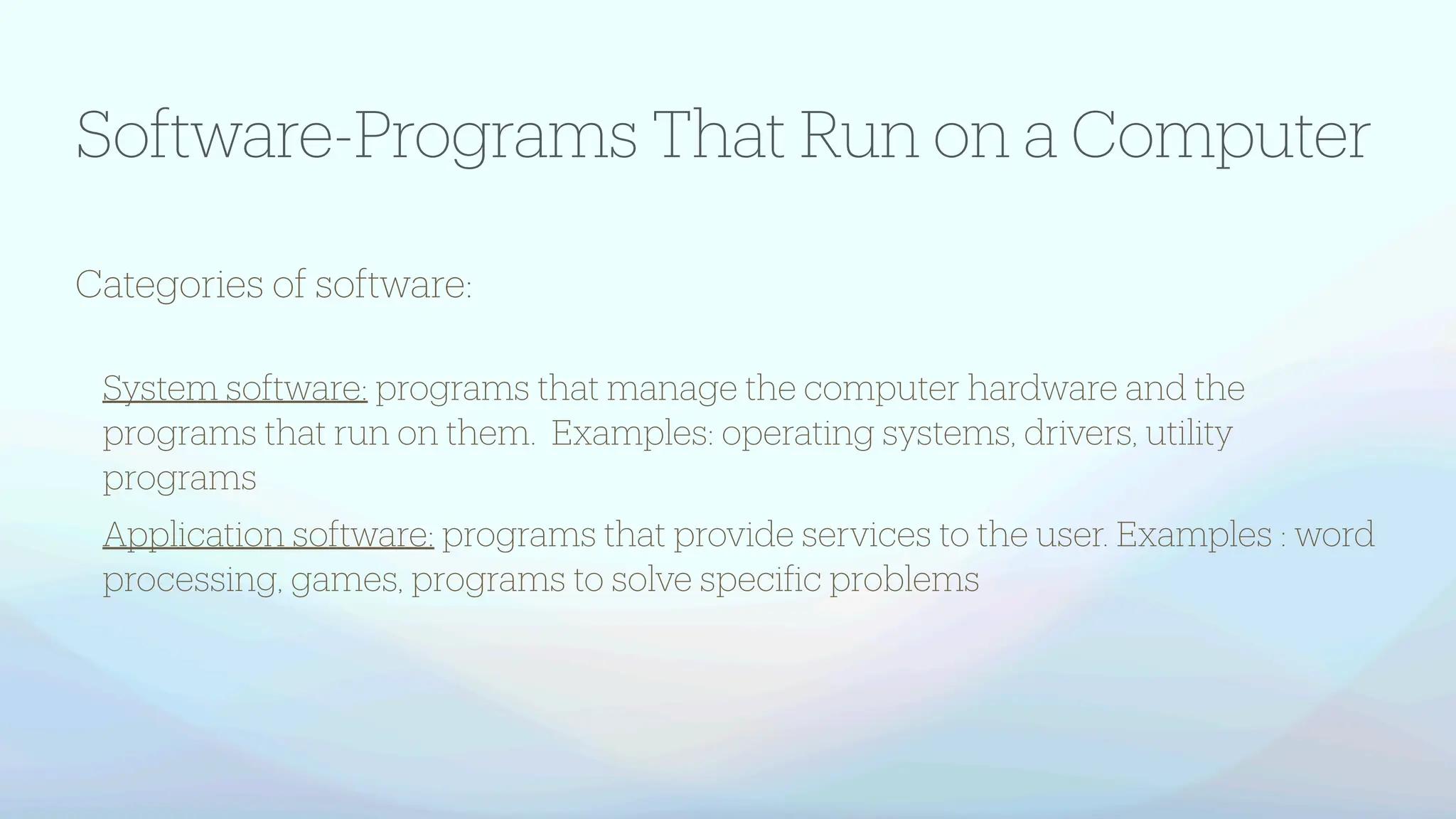 Software-Programs That Run on a Computer

Categories of software:

System software: programs that manage the computer hardware and the programs that run on them. Examples: operating systems, drivers, utility programs

Application software: programs that provide services to the user. Examples : word processing, games, programs to solve specific problems